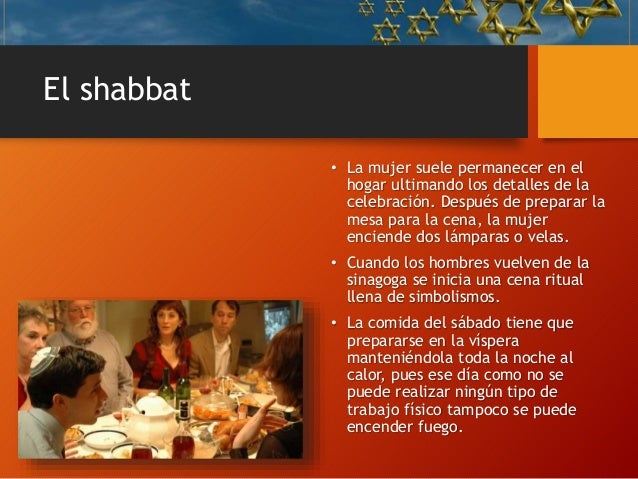 El shabbat

• La mujer suele permanecer en el hogar ultimando los detalles de la celebración. Después de preparar la mesa para la cena, la mujer enciende dos lámparas o velas.

• Cuando los hombres vuelven de la sinagoga se inicia una cena ritual llena de simbolismos.

• La comida del sábado tiene que prepararse en la víspera manteniéndola toda la noche al calor, pues ese día como no se puede realizar ningún tipo de trabajo físico tampoco se puede encender fuego.